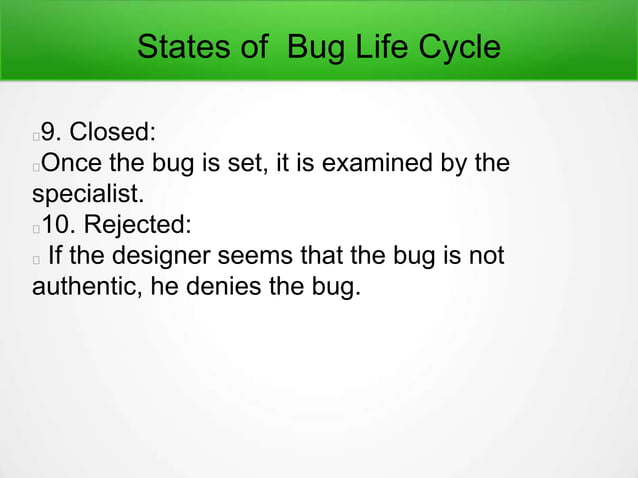 States of Bug Life Cycle

9. Closed:
Once the bug is set, it is examined by the specialist.
10. Rejected:
If the designer seems that the bug is not authentic, he denies the bug.